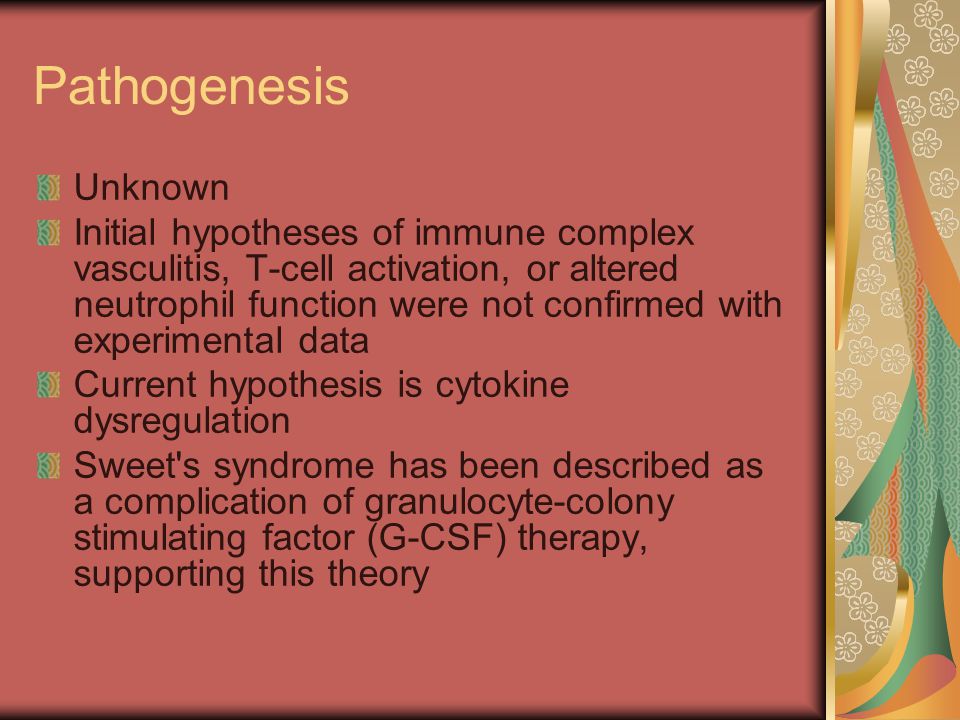 Pathogenesis

Unknown

Initial hypotheses of immune complex vasculitis, T-cell activation, or altered neutrophil function were not confirmed with experimental data

Current hypothesis is cytokine dysregulation

Sweet's syndrome has been described as a complication of granulocyte-colony stimulating factor (G-CSF) therapy, supporting this theory